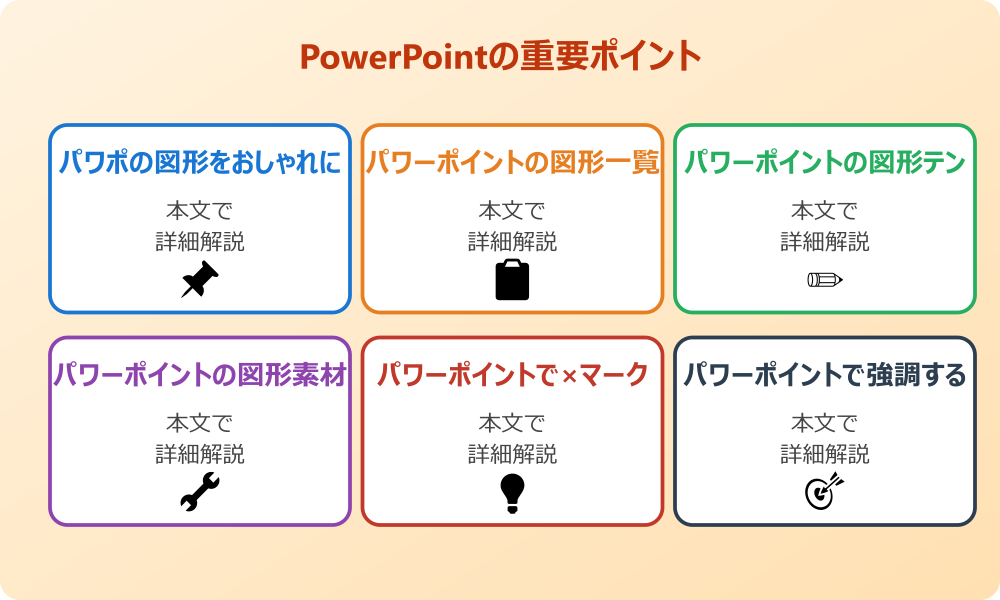 PowerPointの重要ポイント

パワポの図形をおしゃれに
本文で
詳細解説

パワーポイントの図形一覧
本文で
詳細解説

パワーポイントの図形テン
本文で
詳細解説

パワーポイントの図形素材
本文で
詳細解説

パワーポイントで×マーク
本文で
詳細解説

パワーポイントで強調する
本文で
詳細解説